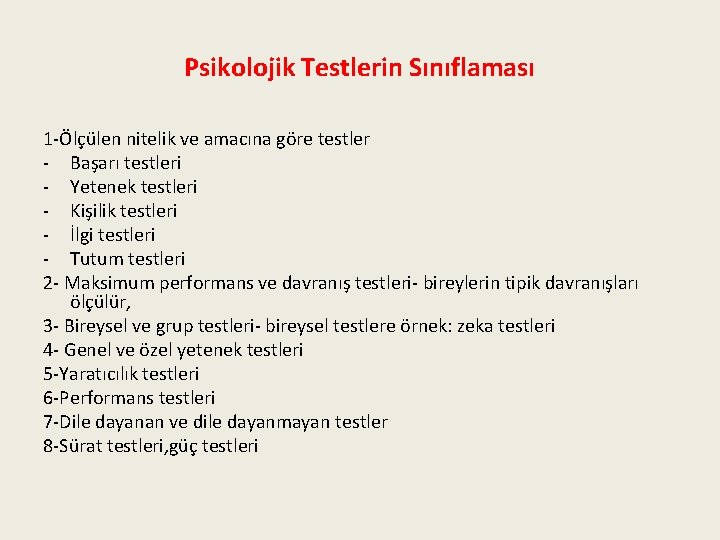 Psikolojik Testlerin Sınıflaması

1-Ölçülen nitelik ve amacına göre testler
- Başarı testleri
- Yetenek testleri
- Kişilik testleri
- İlgi testleri
- Tutum testleri
2- Maksimum performans ve davranış testleri- bireylerin tipik davranışları ölçülür,
3- Bireysel ve grup testleri- bireysel testlere örnek: zeka testleri
4- Genel ve özel yetenek testleri
5-Yaratıcılık testleri
6-Performans testleri
7-Dile dayanan ve dile dayanmayan testler
8-Sürat testleri,güç testleri